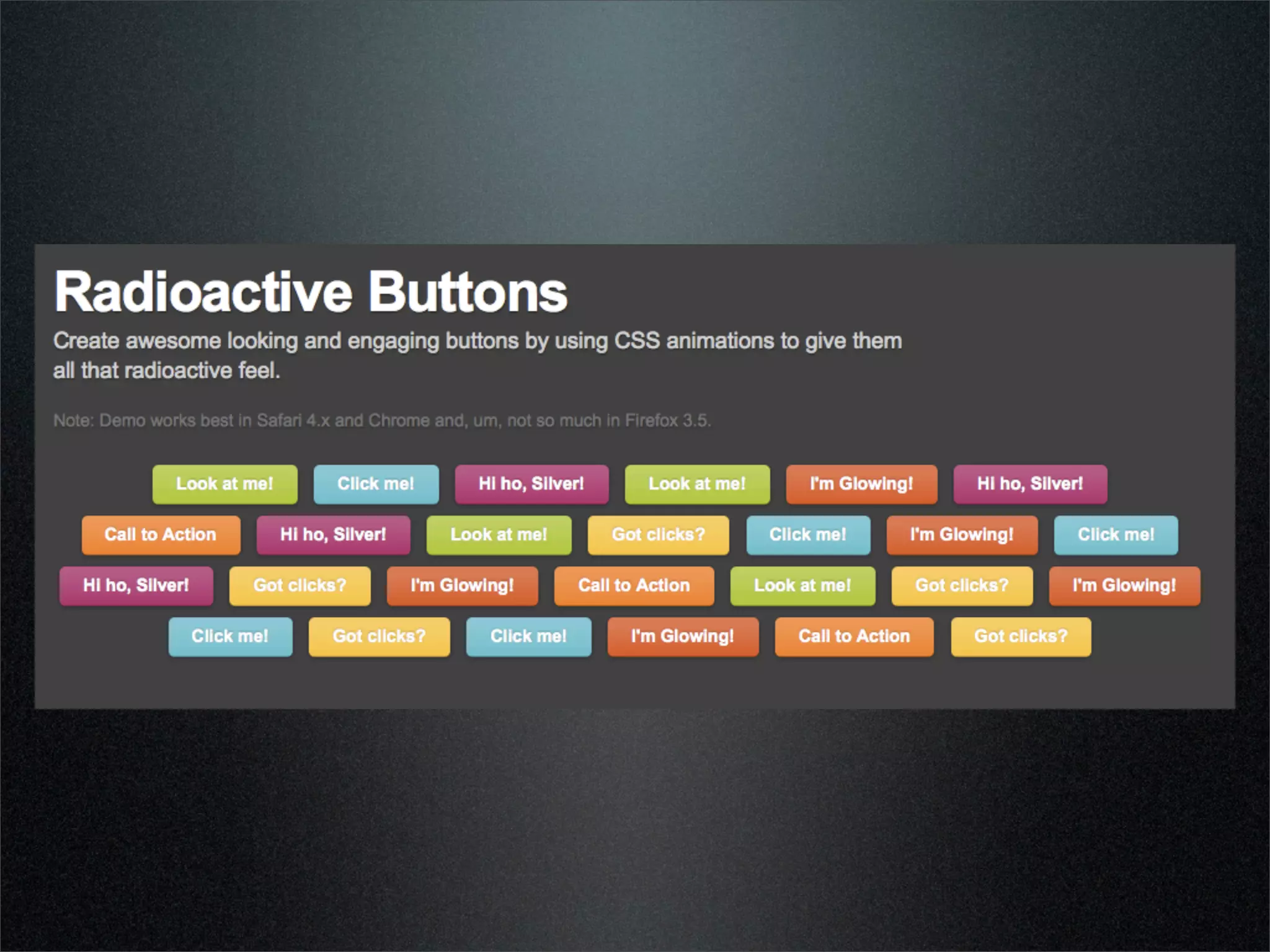 Radioactive Buttons

Create awesome looking and engaging buttons by using CSS animations to give them all that radioactive feel.

Note: Demo works best in Safari 4.x and Chrome and, um, not so much in Firefox 3.5.

Look at me! Click me! Hi ho, Silver! Look at me! I'm Glowing! Hi ho, Silver!

Call to Action Hi ho, Silver! Look at me! Got clicks? Click me! I'm Glowing! Click me!

Hi ho, Silver! Got clicks? I'm Glowing! Call to Action Look at me! Got clicks? I'm Glowing!

Click me! Got clicks? Click me! I'm Glowing! Call to Action Got clicks?